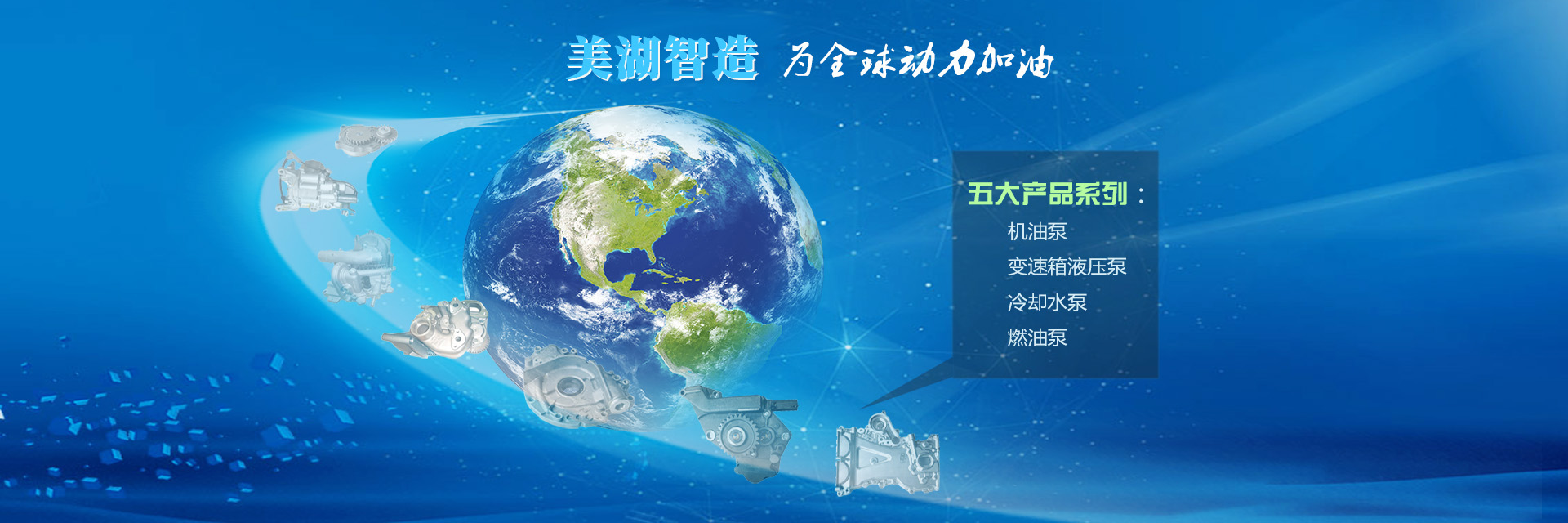 美湖智造 为全球动力加油

五大产品系列：
机油泵
变速箱液压泵
冷却水泵
燃油泵